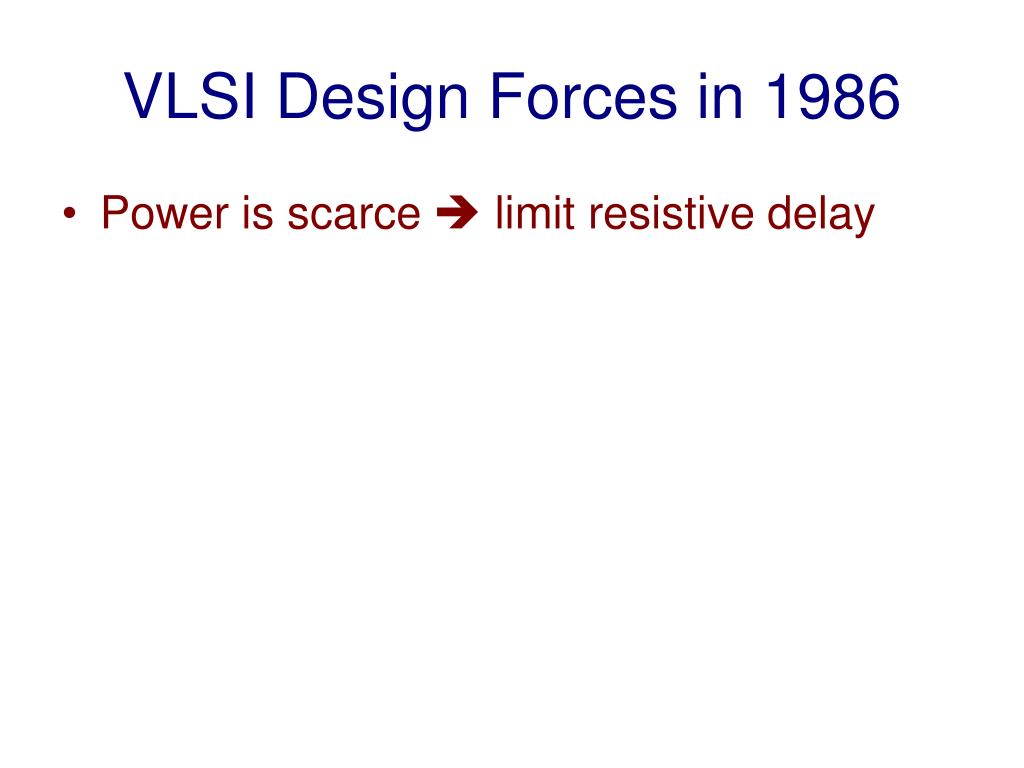 VLSI Design Forces in 1986

• Power is scarce ➔ limit resistive delay